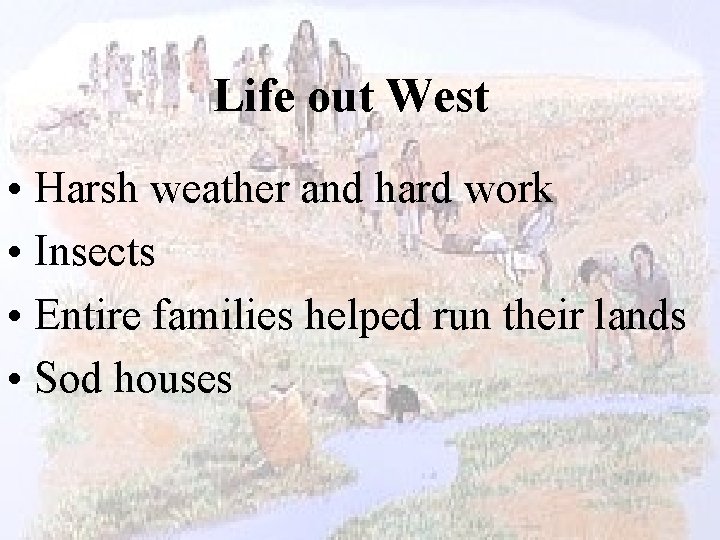 Life out West

• Harsh weather and hard work
• Insects
• Entire families helped run their lands
• Sod houses